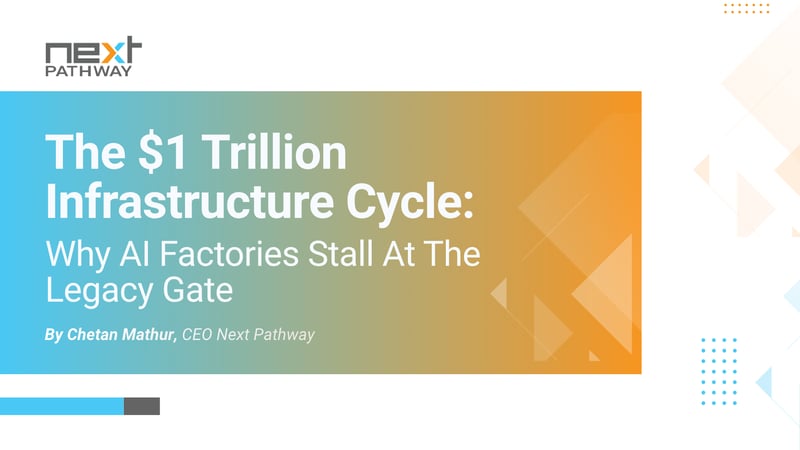 next
PATHWAY

The \$1 Trillion Infrastructure Cycle: Why AI Factories Stall At The Legacy Gate

By Chetan Mathur, CEO Next Pathway